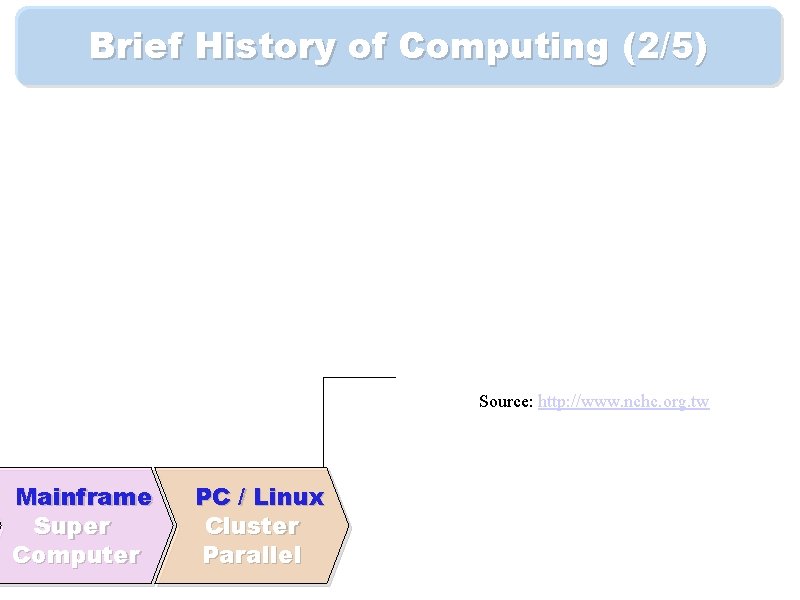 Brief History of Computing (2/5)

Source: http://www.nchc.org.tw

Mainframe
Super
Computer

PC / Linux
Cluster
Parallel